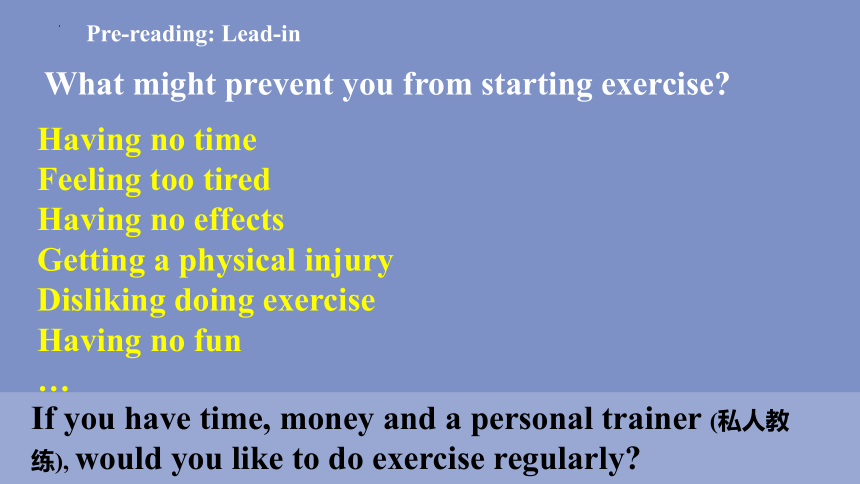 Pre-reading: Lead-in

What might prevent you from starting exercise?

Having no time
Feeling too tired
Having no effects
Getting a physical injury
Disliking doing exercise
Having no fun
…

If you have time, money and a personal trainer (私人教练), would you like to do exercise regularly?